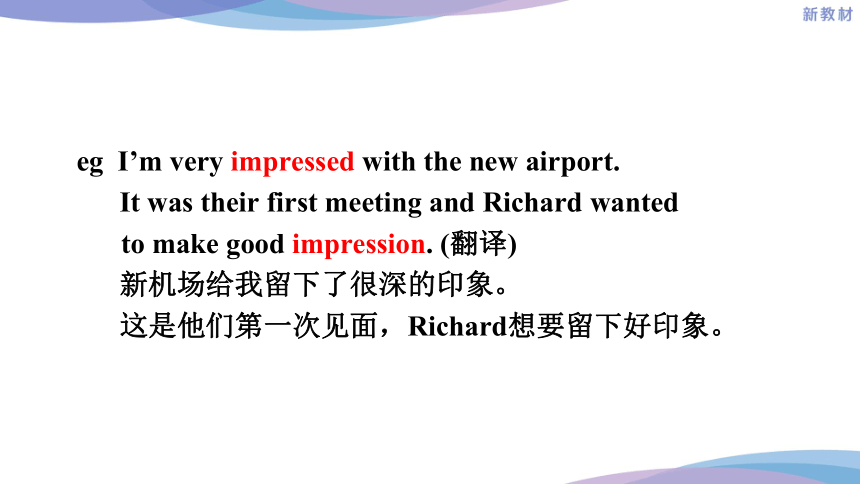 新教材

eg I'm very impressed with the new airport.
It was their first meeting and Richard wanted to make good impression. (翻译)
新机场给我留下了很深的印象。
这是他们第一次见面，Richard想要留下好印象。